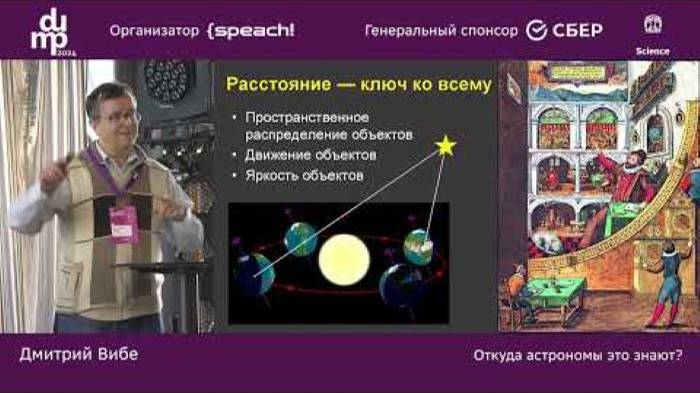 dump 2024

Организатор {speach!

Генеральный спонсор СБЕР

Science

Расстояние — ключ ко всему

• Пространственное распределение объектов
• Движение объектов
• Яркость объектов

Дмитрий Вибе

Откуда астрономы это знают?